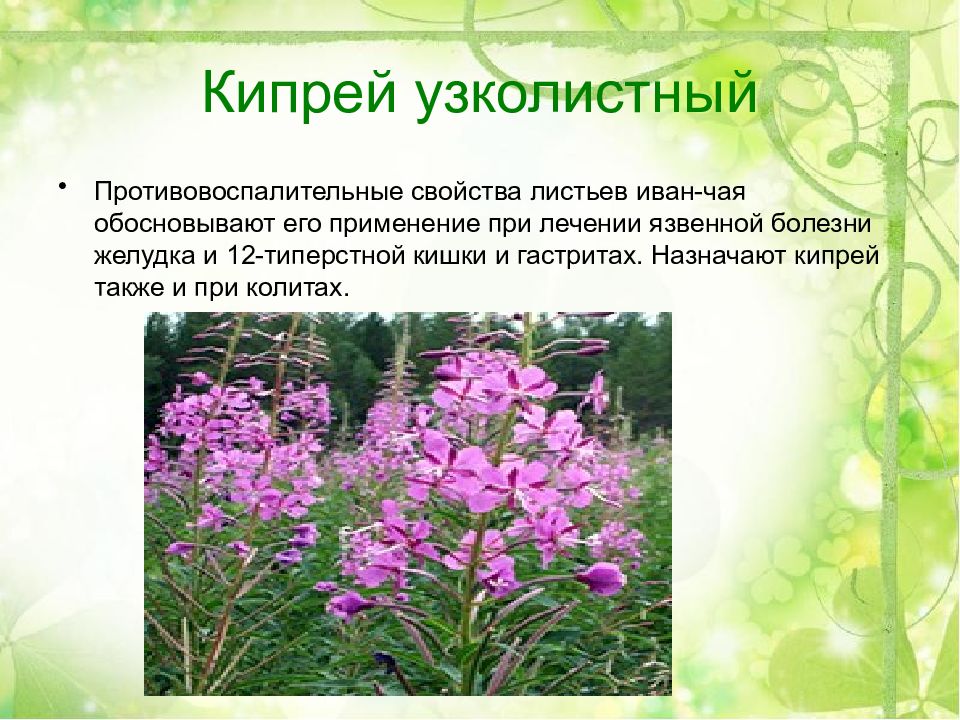 Кипрей узколистный

• Противовоспалительные свойства листьев иван-чая обосновывают его применение при лечении язвенной болезни желудка и 12-типерстной кишки и гастритах. Назначают кипрей также и при колитах.